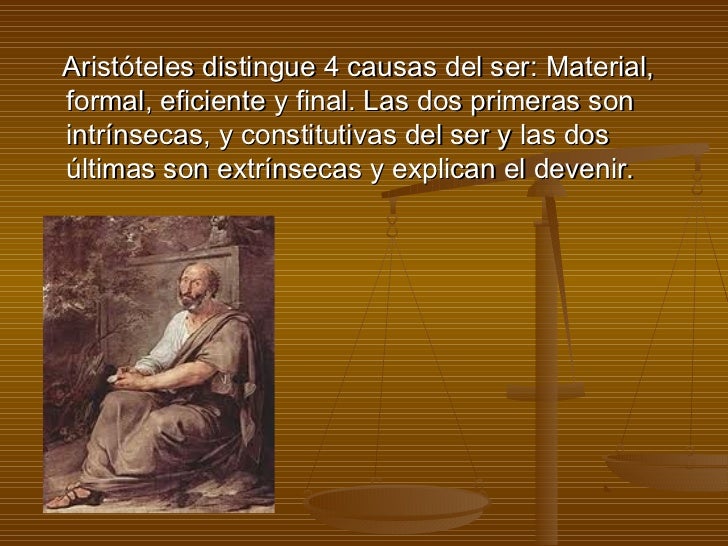 Aristóteles distingue 4 causas del ser: Material, formal, eficiente y final. Las dos primeras son intrínsecas, y constitutivas del ser y las dos últimas son extrínsecas y explican el devenir.